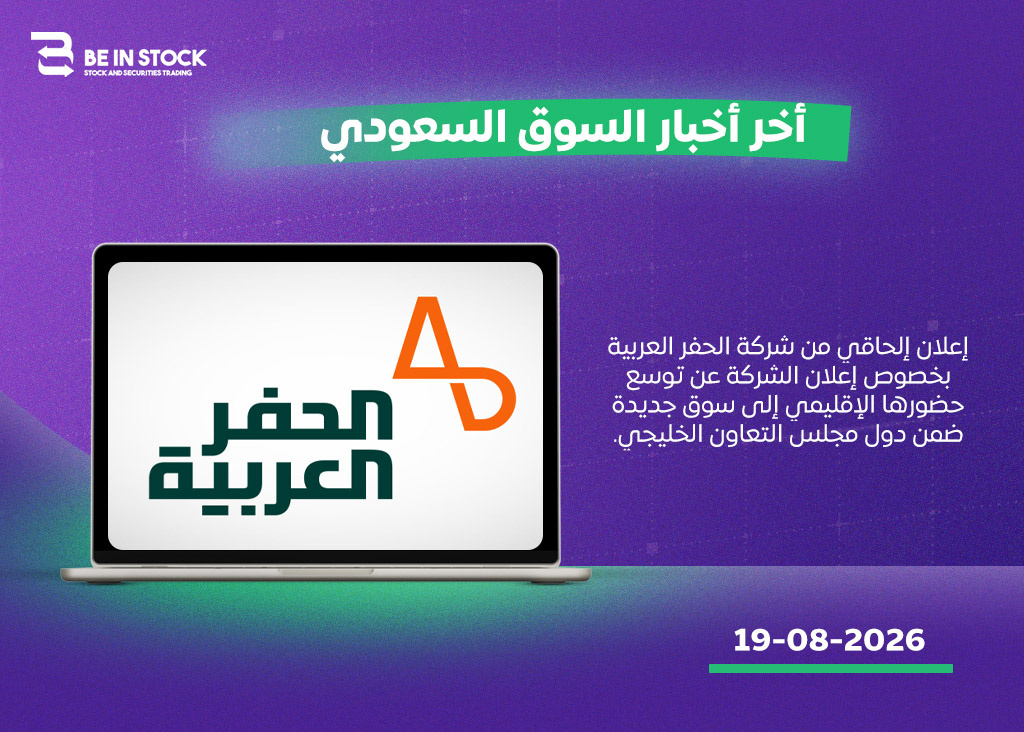 BE IN STOCK
STOCK AND SECURITIES TRADING

أخر أخبار السوق السعودي

AD
الحفر
العربية

إعلان إلحاقي من شركة الحفر العربية بخصوص إعلان الشركة عن توسع حضورها الإقليمي إلى سوق جديدة ضمن دول مجلس التعاون الخليجي.

19-08-2026